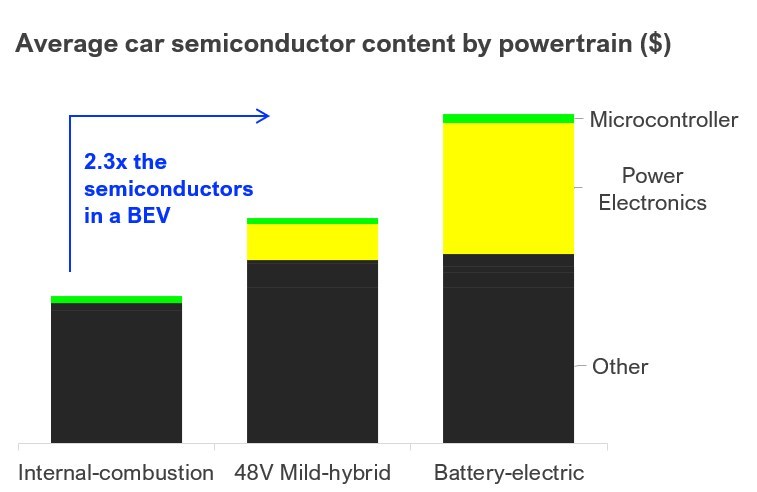 Average car semiconductor content by powertrain ($)

2.3x the semiconductors in a BEV

Microcontroller

Power Electronics

Other

Internal-combustion

48V Mild-hybrid

Battery-electric